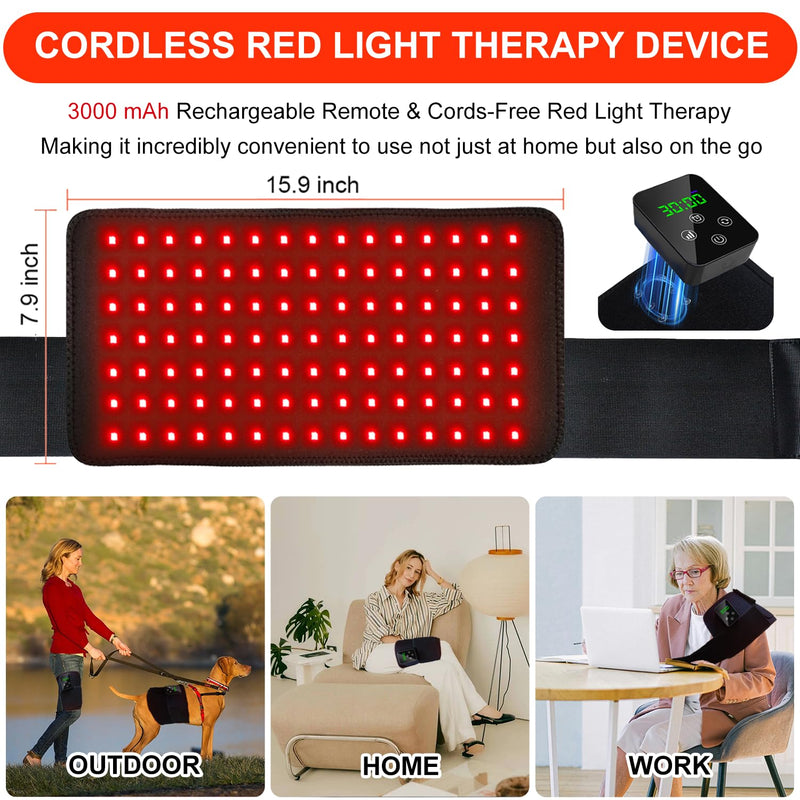 CORDLESS RED LIGHT THERAPY DEVICE

3000 mAh Rechargeable Remote & Cords-Free Red Light Therapy
Making it incredibly convenient to use not just at home but also on the go

15.9 inch

7.9 inch

30:00

OUTDOOR

HOME

WORK